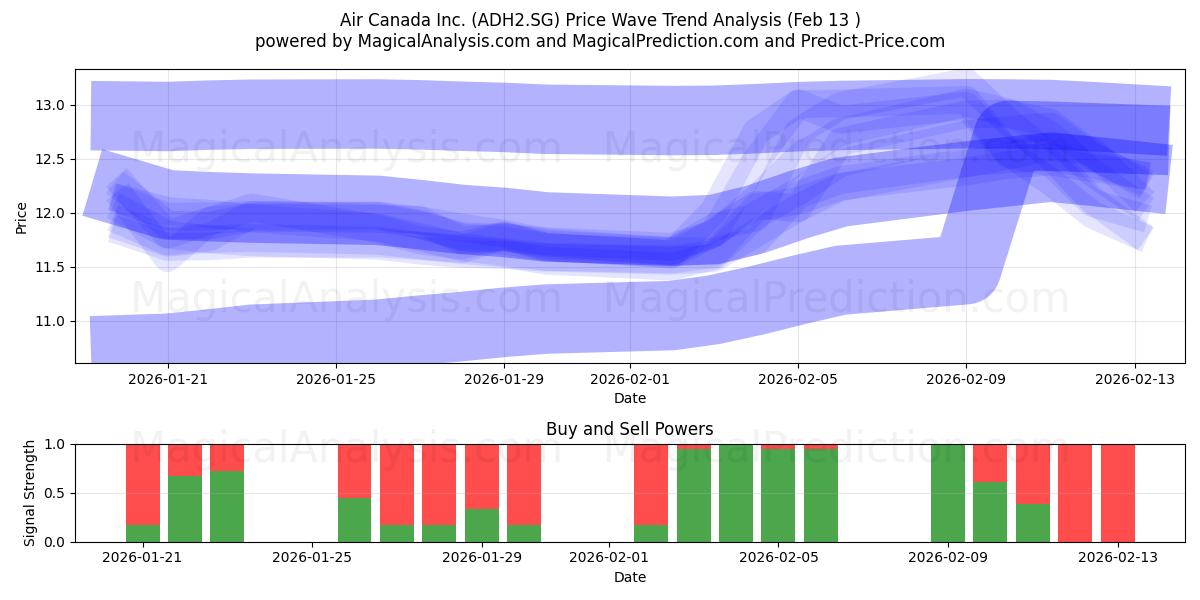 Air Canada Inc. (ADH2.SG) Price Wave Trend Analysis (Feb 13 )
powered by MagicalAnalysis.com and MagicalPrediction.com and Predict-Price.com

MagicalAnalysis.com MagicalPrediction.com
MagicalAnalysis.com MagicalPrediction.com

Price
13.0
12.5
12.0
11.5
11.0

2026-01-21 2026-01-25 2026-01-29 2026-02-01 2026-02-05 2026-02-09 2026-02-13
Date

Buy and Sell Powers

MagicalAnalysis.com MagicalPrediction.com

Signal Strength
1.0
0.5
0.0

2026-01-21 2026-01-25 2026-01-29 2026-02-01 2026-02-05 2026-02-09 2026-02-13
Date